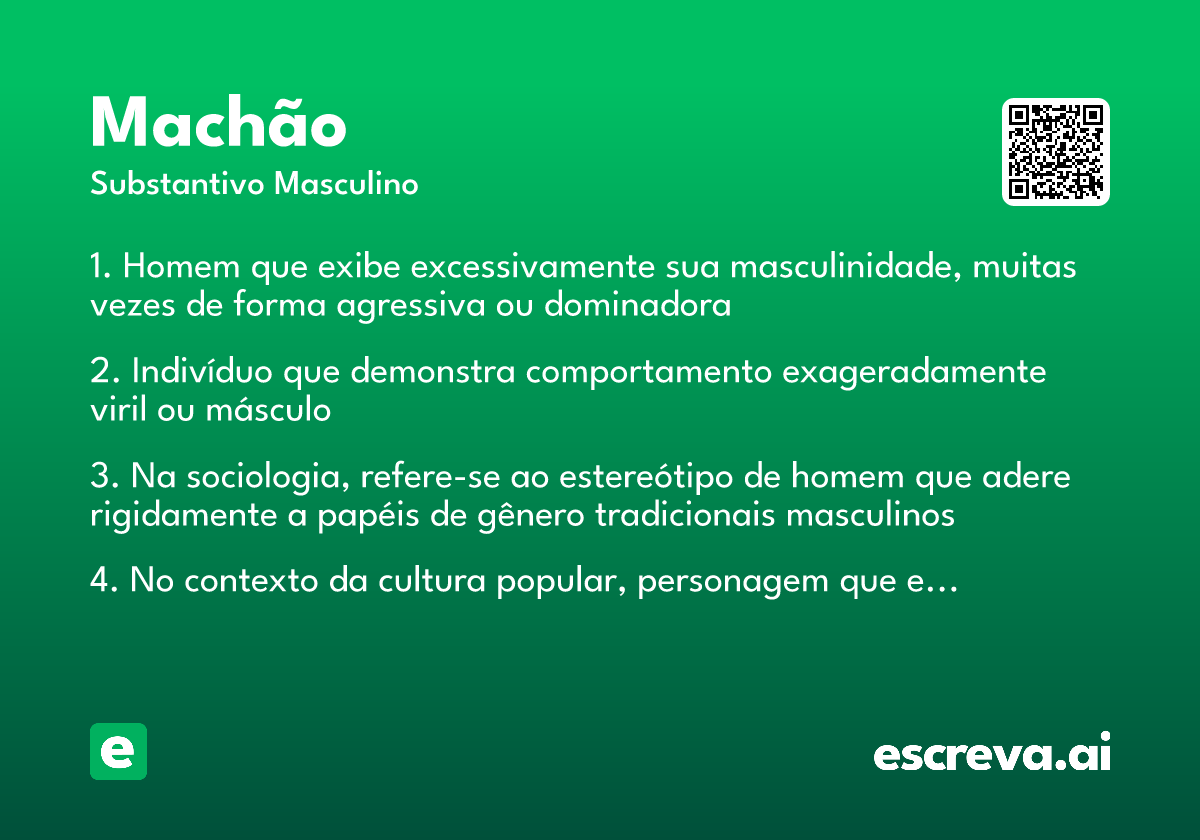 Machão
Substantivo Masculino

1. Homem que exibe excessivamente sua masculinidade, muitas vezes de forma agressiva ou dominadora

2. Indivíduo que demonstra comportamento exageradamente viril ou másculo

3. Na sociologia, refere-se ao estereótipo de homem que adere rigidamente a papéis de gênero tradicionais masculinos

4. No contexto da cultura popular, personagem que e...

e

escreva.ai